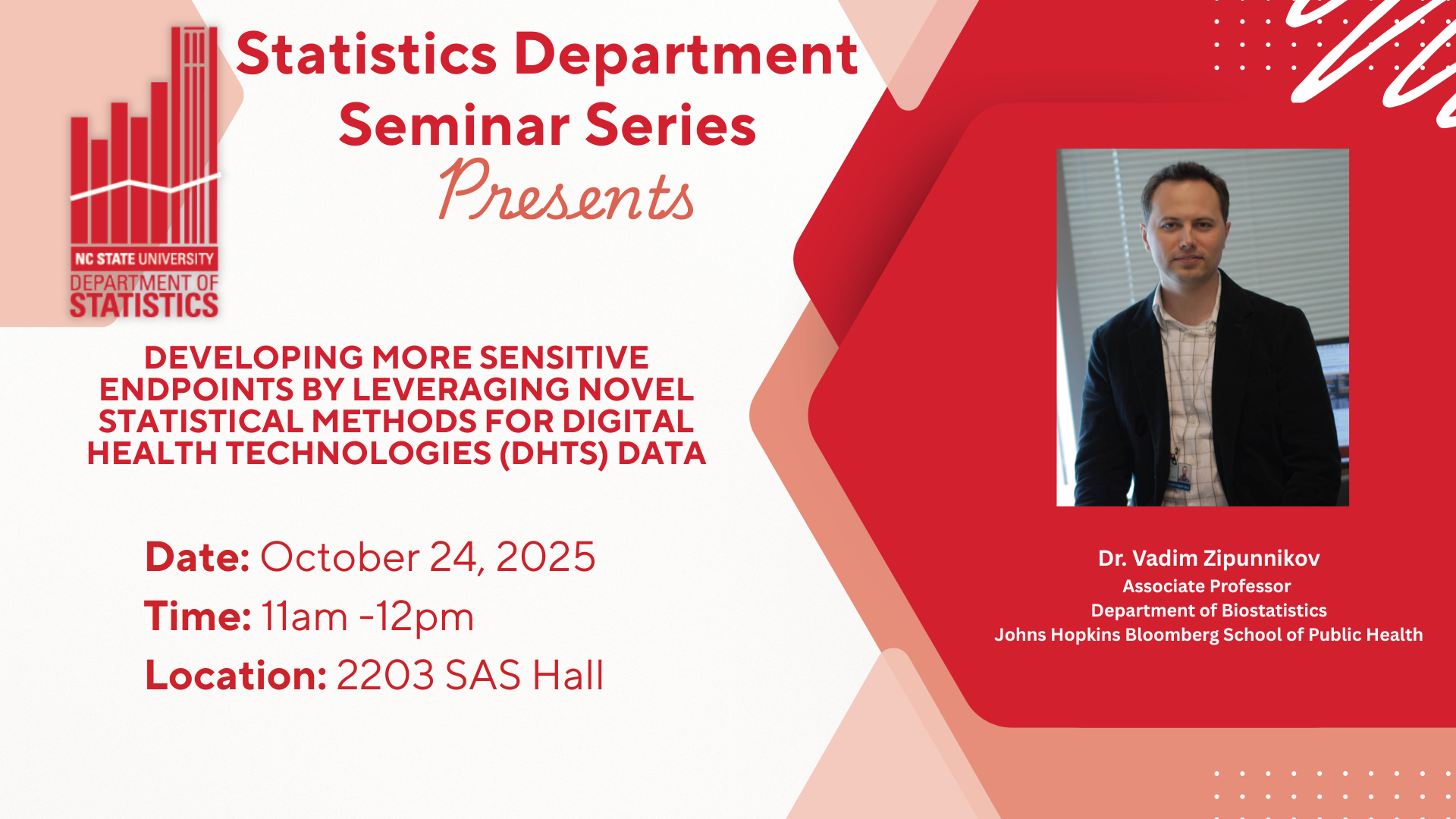 NC STATE UNIVERSITY
DEPARTMENT OF
STATISTICS

Statistics Department Seminar Series
Presents

DEVELOPING MORE SENSITIVE ENDPOINTS BY LEVERAGING NOVEL STATISTICAL METHODS FOR DIGITAL HEALTH TECHNOLOGIES (DHTS) DATA

Date: October 24, 2025
Time: 11am -12pm
Location: 2203 SAS Hall

Dr. Vadim Zipunnikov
Associate Professor
Department of Biostatistics
Johns Hopkins Bloomberg School of Public Health